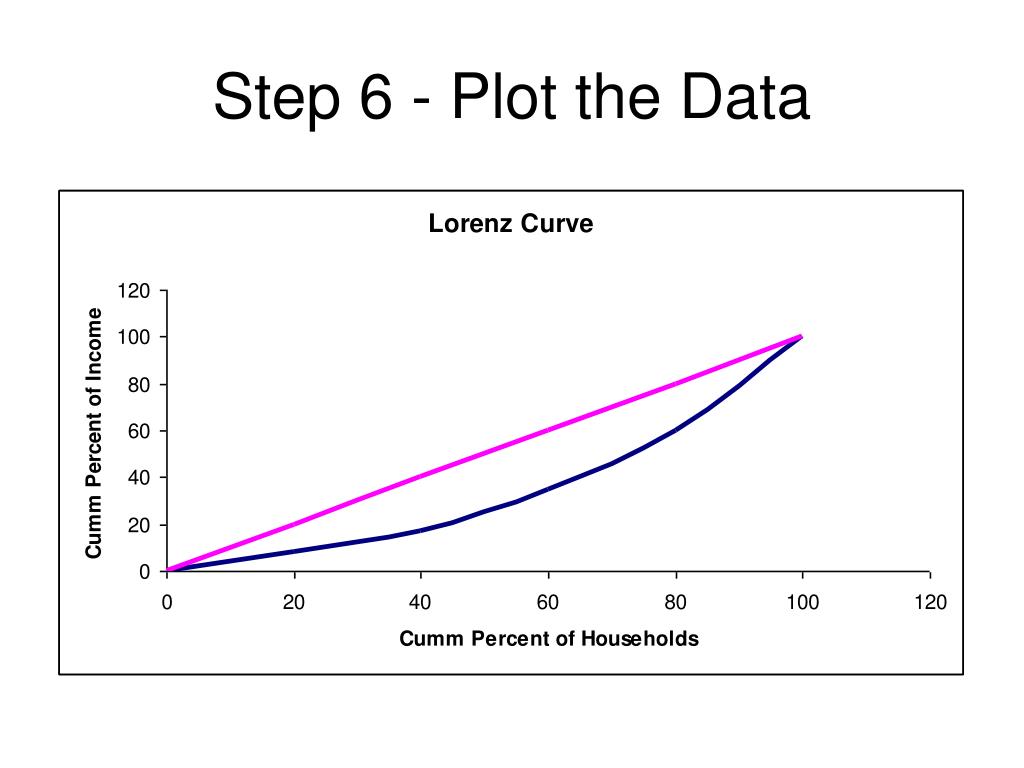 Step 6 - Plot the Data

Lorenz Curve

Cumm Percent of Income

120
100
80
60
40
20
0

0 20 40 60 80 100 120

Cumm Percent of Households